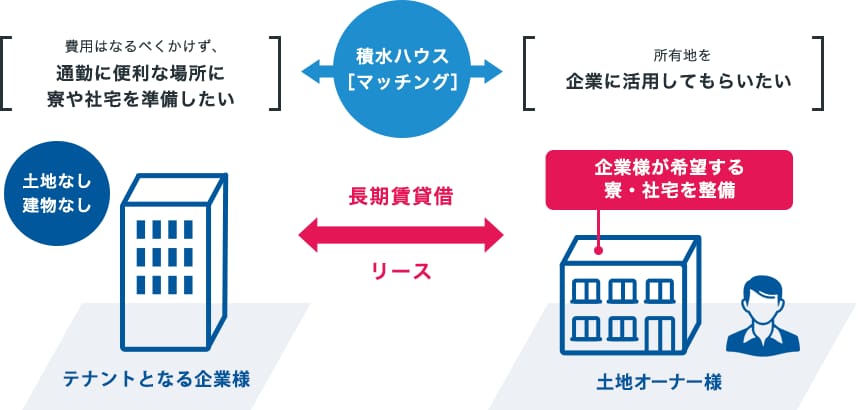 費用はなるべくかけず、
通勤に便利な場所に
寮や社宅を準備したい

積水ハウス
[マッチング]

所有地を
企業に活用してもらいたい

土地なし
建物なし

長期賃貸借

リース

企業様が希望する
寮・社宅を整備

テナントとなる企業様

土地オーナー様